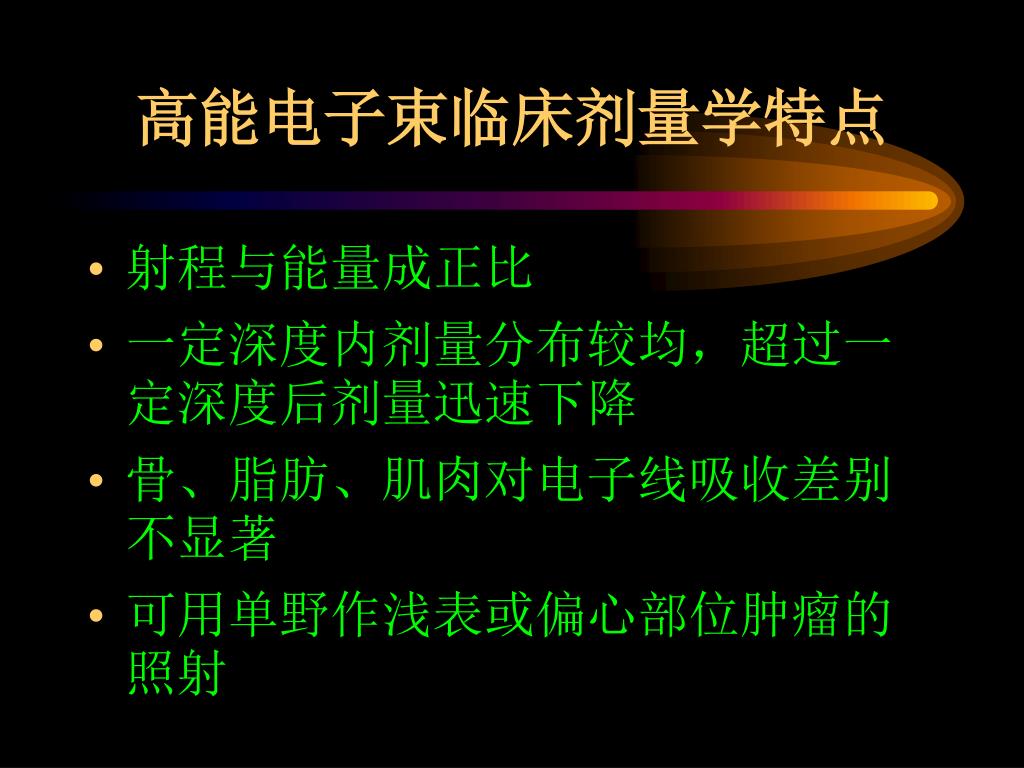 高能电子束临床剂量学特点

• 射程与能量成正比
• 一定深度内剂量分布较均，超过一定深度后剂量迅速下降
• 骨、脂肪、肌肉对电子线吸收差别不显著
• 可用单野作浅表或偏心部位肿瘤的照射